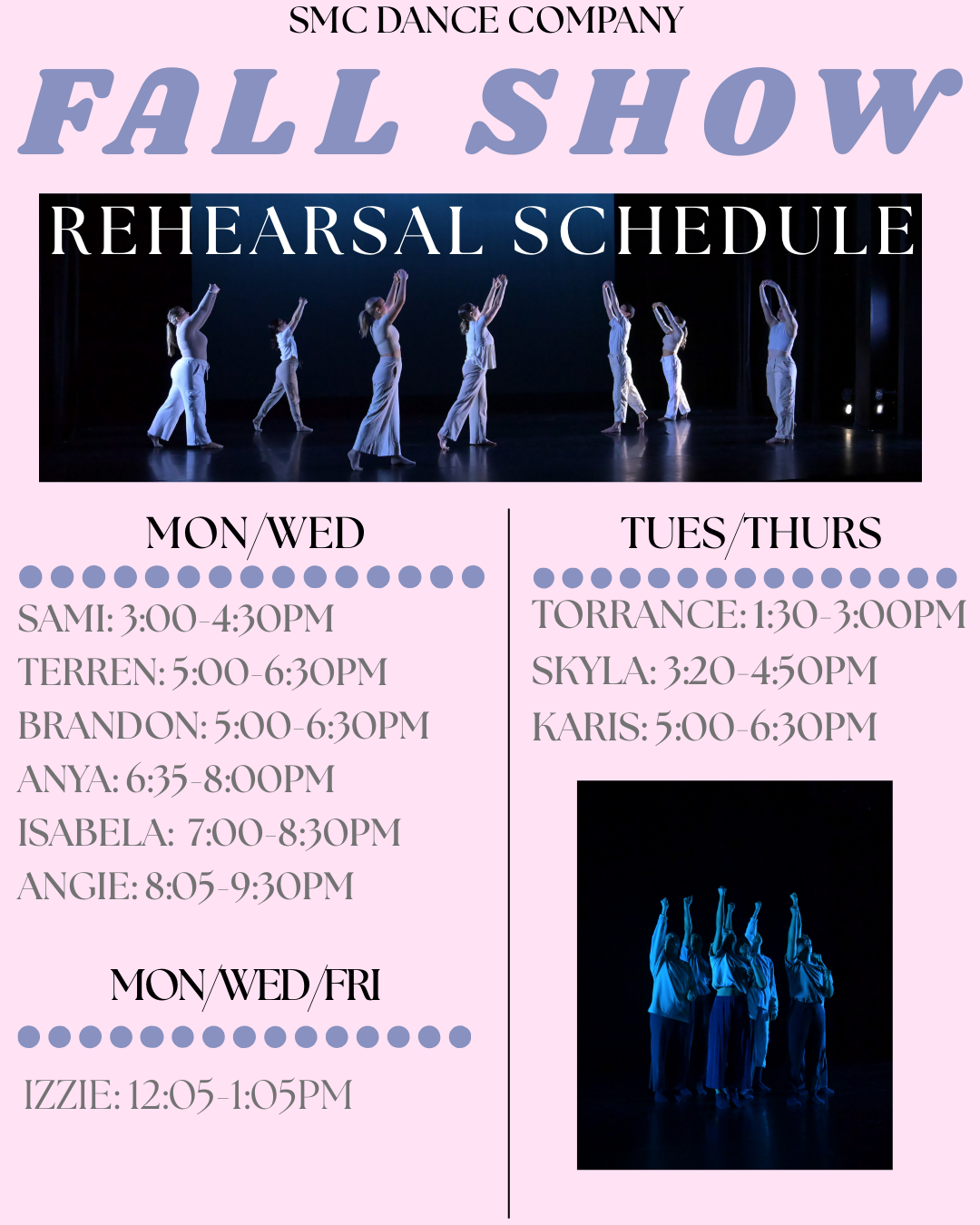 SMC DANCE COMPANY

FALL SHOW

REHEARSAL SCHEDULE

MON/WED

SAMI: 3:00-4:30PM

TERREN: 5:00-6:30PM

BRANDON: 5:00-6:30PM

ANYA: 6:35-8:00PM

ISABELA: 7:00-8:30PM

ANGIE: 8:05-9:30PM

MON/WED/FRI

IZZIE: 12:05-1:05PM

TUES/THURS

TORRANCE: 1:30-3:00PM

SKYLA: 3:20-4:50PM

KARIS: 5:00-6:30PM